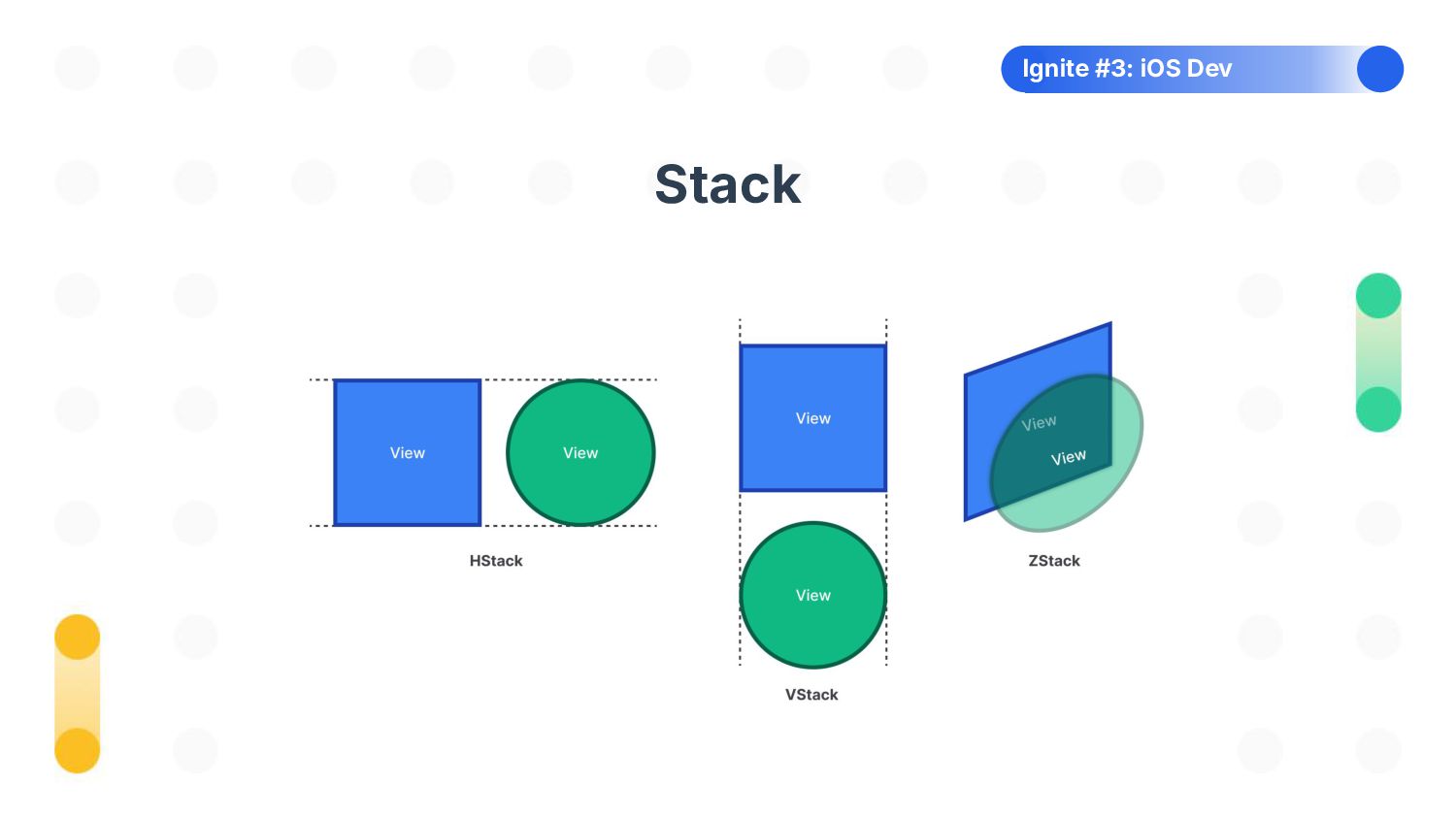 Ignite #3: iOS Dev

Stack

View

View

HStack

View

View

VStack

View

View

ZStack